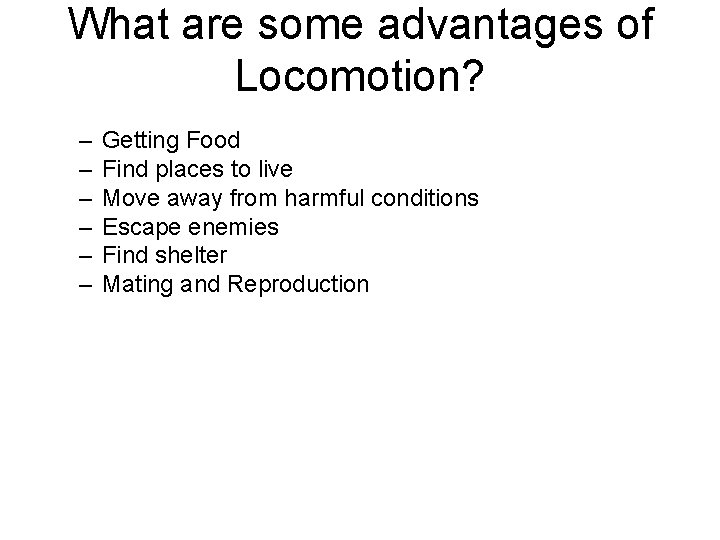 What are some advantages of Locomotion?

– Getting Food
– Find places to live
– Move away from harmful conditions
– Escape enemies
– Find shelter
– Mating and Reproduction